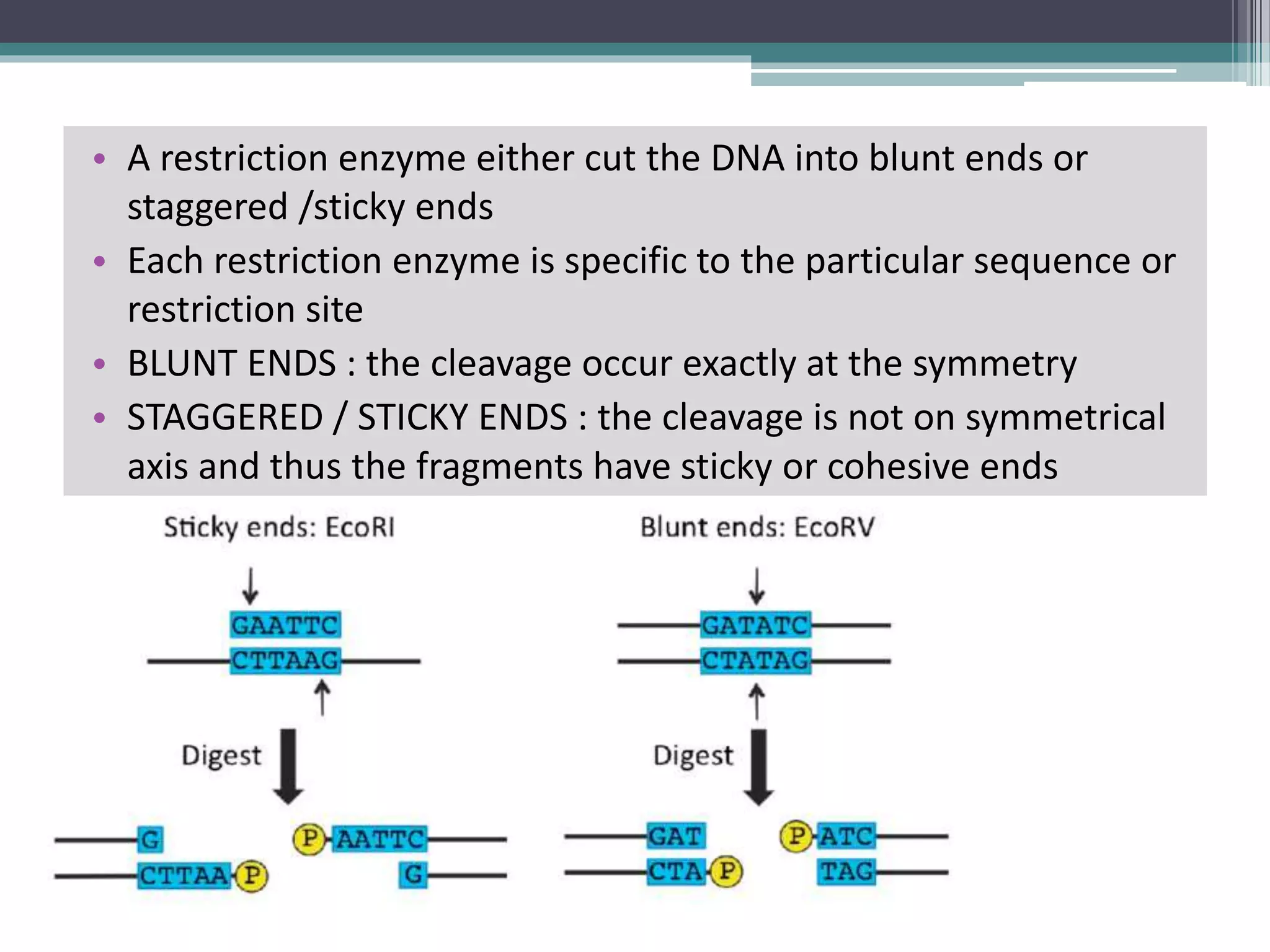 • A restriction enzyme either cut the DNA into blunt ends or staggered /sticky ends
• Each restriction enzyme is specific to the particular sequence or restriction site
• BLUNT ENDS : the cleavage occur exactly at the symmetry
• STAGGERED / STICKY ENDS : the cleavage is not on symmetrical axis and thus the fragments have sticky or cohesive ends

Sticky ends: EcoRI

GAATTC
CTTAAG

Digest

G
CTTAA P

P AATTC
G

Blunt ends: EcoRV

GATATC
CTATAG

Digest

GAT
CTA P

P ATC
TAG